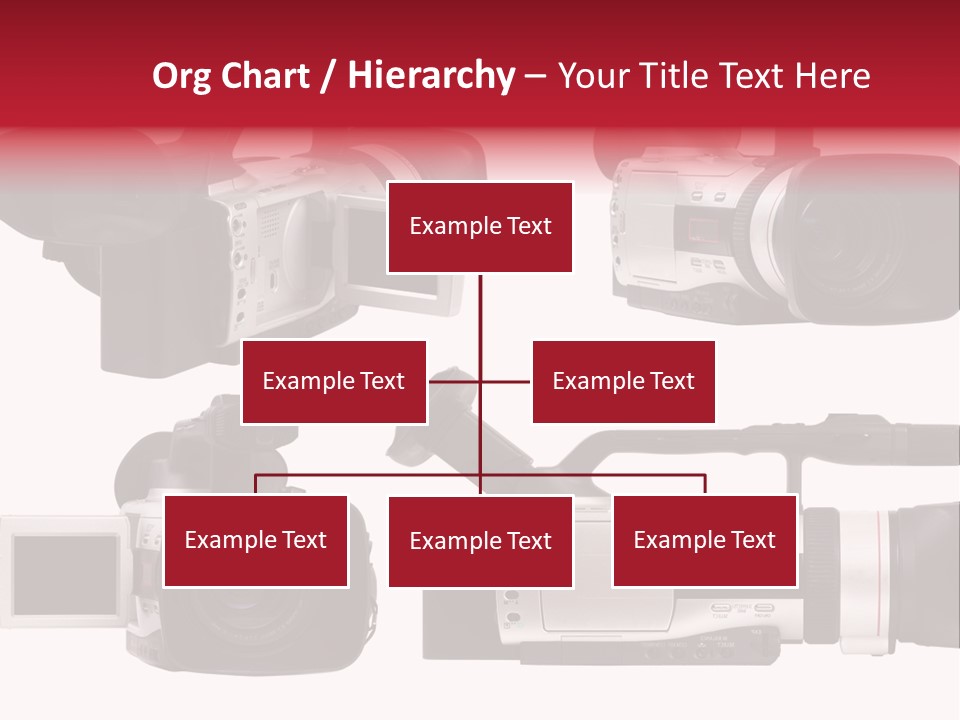 Org Chart / Hierarchy – Your Title Text Here

Example Text

Example Text

Example Text

Example Text

Example Text

Example Text